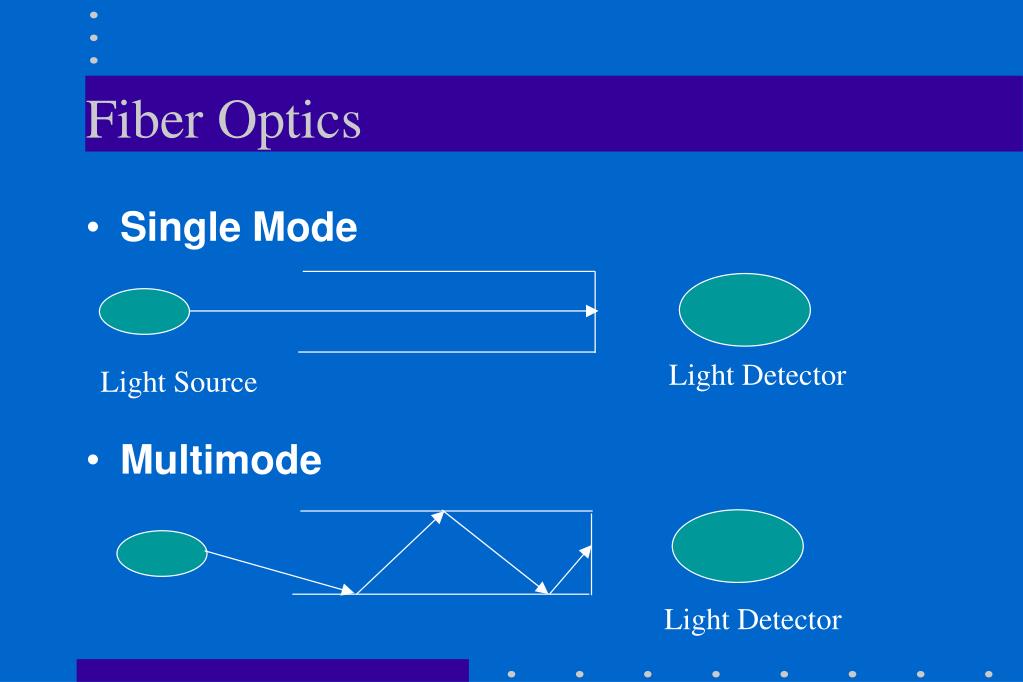 Fiber Optics

• Single Mode

Light Source

Light Detector

• Multimode

Light Detector